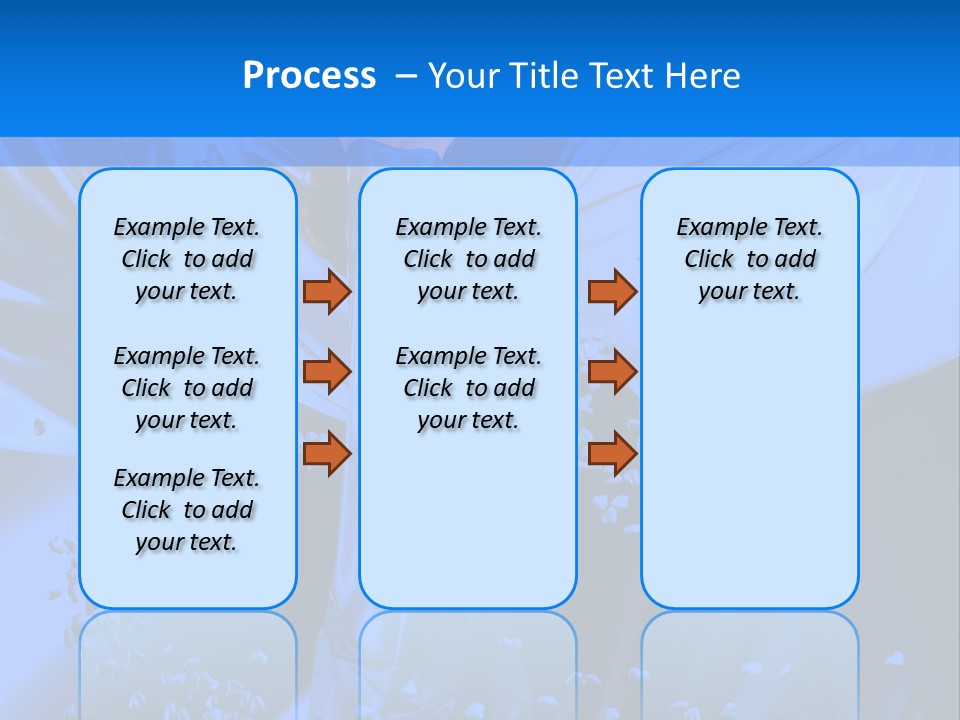 Process – Your Title Text Here

Example Text. Click to add your text.

Example Text. Click to add your text.

Example Text. Click to add your text.

Example Text. Click to add your text.

Example Text. Click to add your text.

Example Text. Click to add your text.